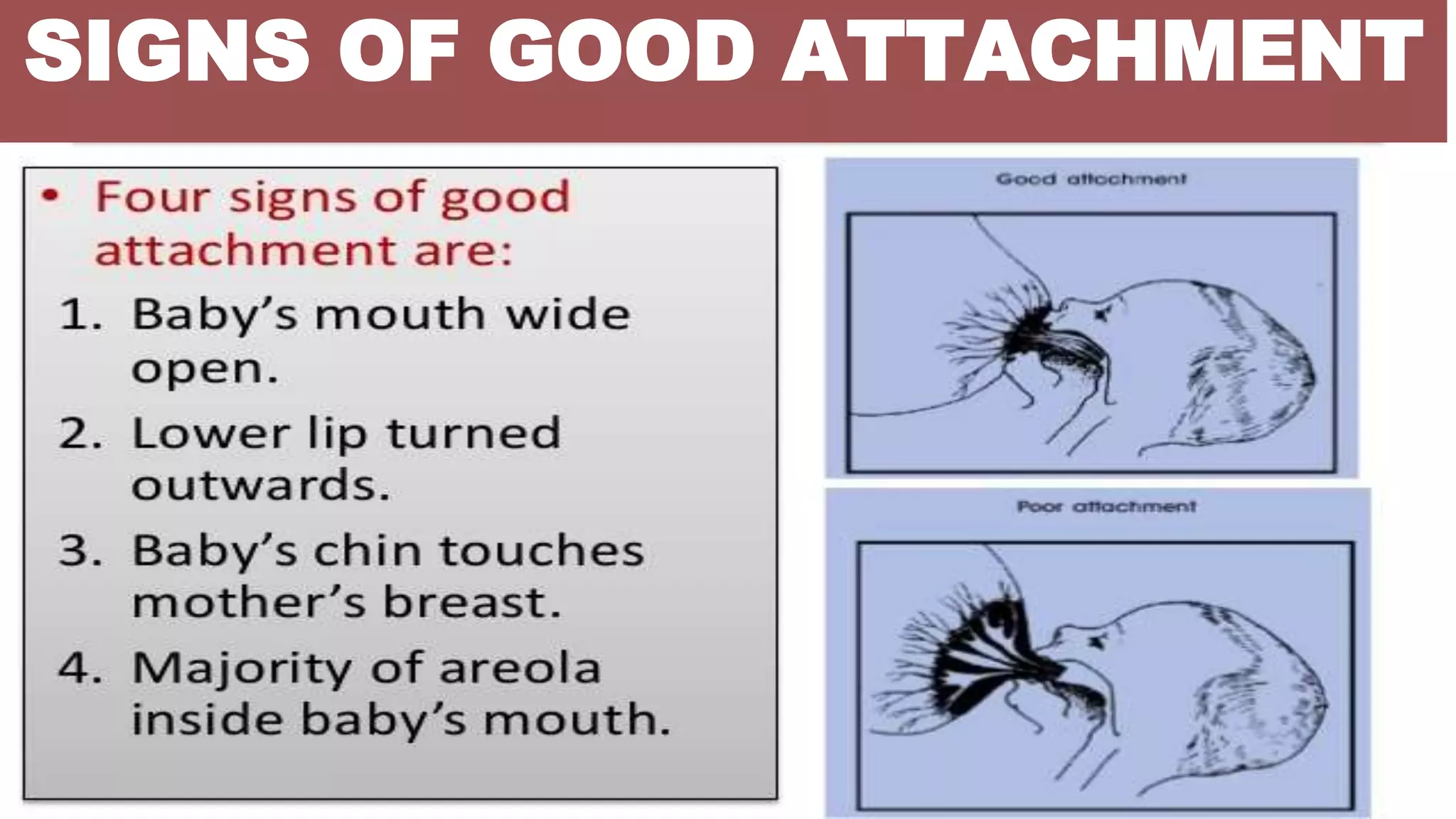 SIGNS OF GOOD ATTACHMENT

• Four signs of good attachment are:

1. Baby's mouth wide open.
2. Lower lip turned outwards.
3. Baby's chin touches mother's breast.
4. Majority of areola inside baby's mouth.

Good attachment

Poor attachment